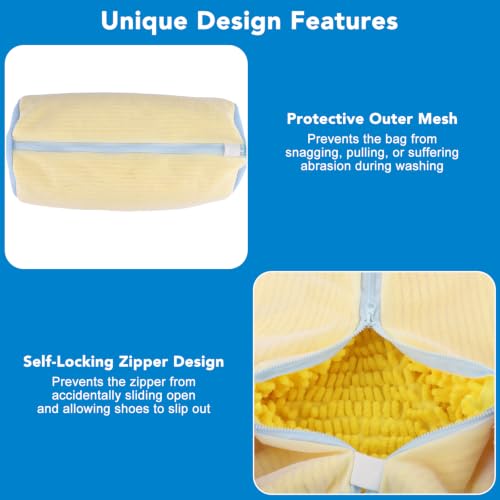 Unique Design Features

Protective Outer Mesh
Prevents the bag from snagging, pulling, or suffering abrasion during washing

Self-Locking Zipper Design
Prevents the zipper from accidentally sliding open and allowing shoes to slip out